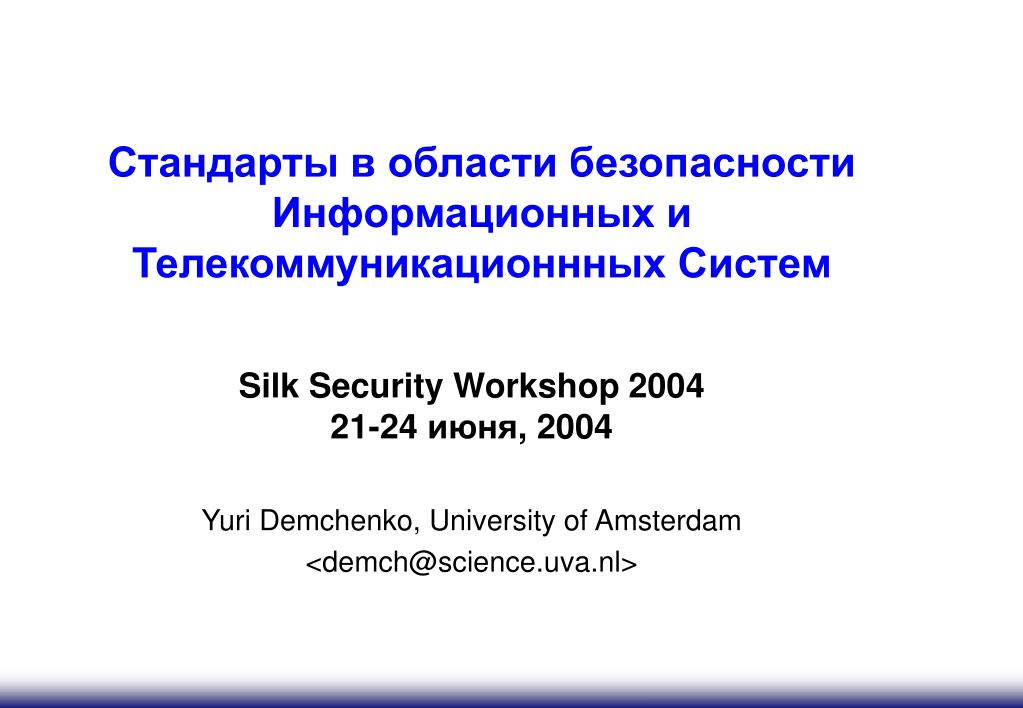 Стандарты в области безопасности Информационных и Телекоммуникационнных Систем

Silk Security Workshop 2004
21-24 июня, 2004

Yuri Demchenko, University of Amsterdam
<demch@science.uva.nl>